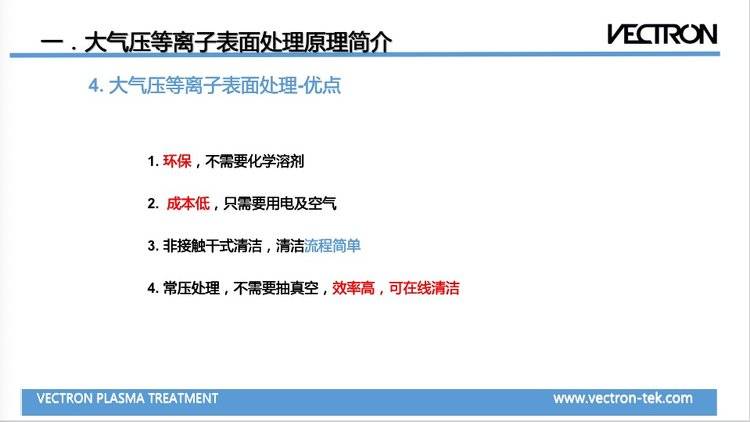 一．大气压等离子表面处理原理简介

VECTRON

4. 大气压等离子表面处理-优点

1. 环保，不需要化学溶剂

2. 成本低，只需要用电及空气

3. 非接触干式清洁，清洁流程简单

4. 常压处理，不需要抽真空，效率高，可在线清洁

VECTRON PLASMA TREATMENT

www.vectron-tek.com